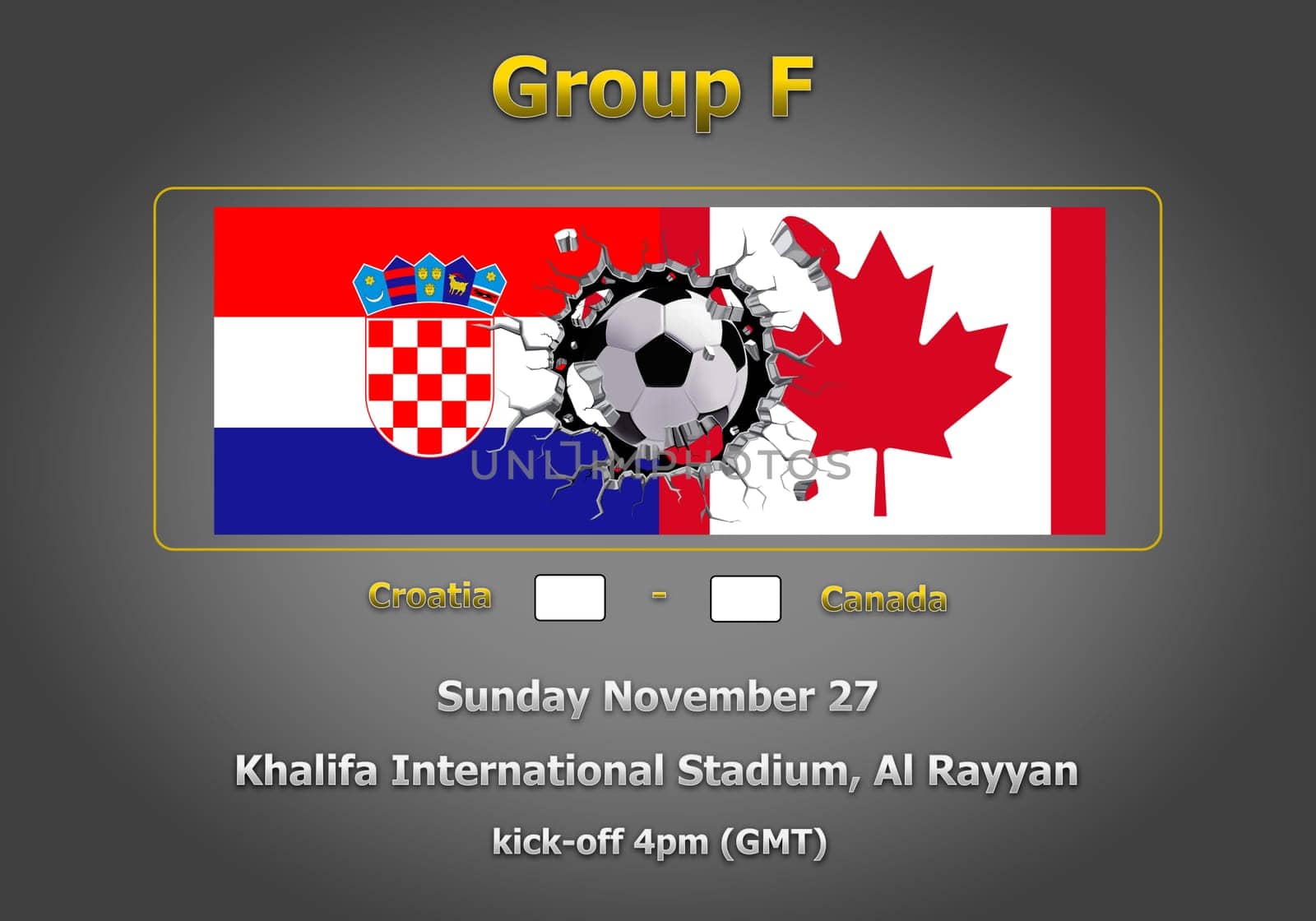 Group F

UNLIMPHOTOS

Croatia - Canada

Sunday November 27

Khalifa International Stadium, Al Rayyan

kick-off 4pm (GMT)